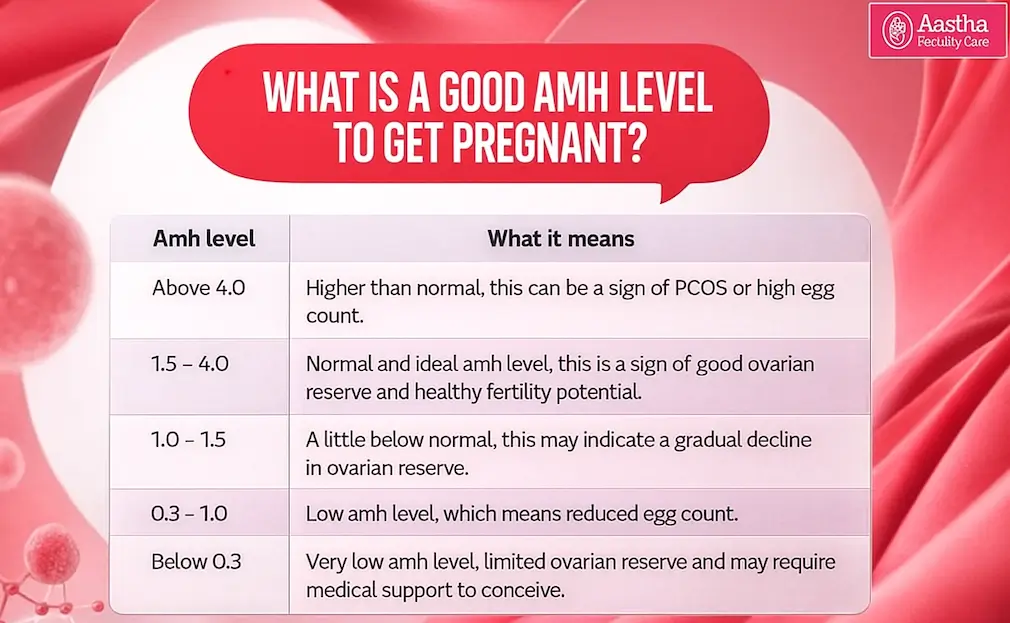 Aastha
Feculity Care

WHAT IS A GOOD AMH LEVEL TO GET PREGNANT?

| Amh level | What it means |
|---|---|
| Above 4.0 | Higher than normal, this can be a sign of PCOS or high egg count. |
| 1.5 – 4.0 | Normal and ideal amh level, this is a sign of good ovarian reserve and healthy fertility potential. |
| 1.0 - 1.5 | A little below normal, this may indicate a gradual decline in ovarian reserve. |
| 0.3 – 1.0 | Low amh level, which means reduced egg count. |
| Below 0.3 | Very low amh level, limited ovarian reserve and may require medical support to conceive. |